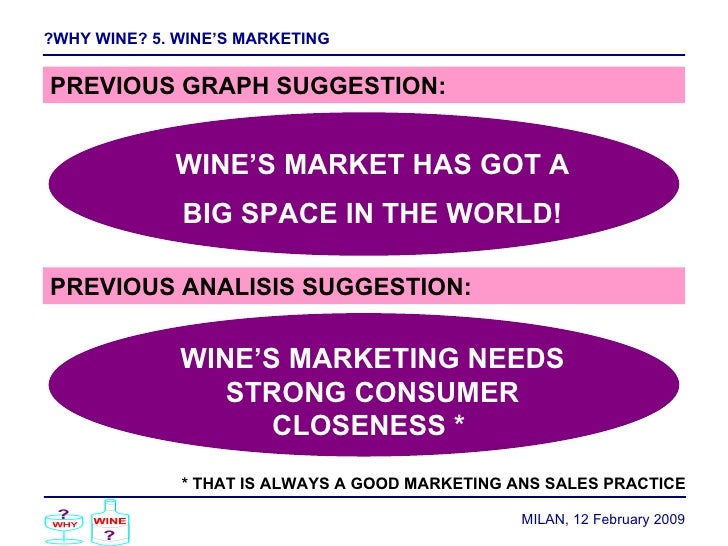 ?WHY WINE? 5. WINE'S MARKETING

PREVIOUS GRAPH SUGGESTION:

WINE'S MARKET HAS GOT A BIG SPACE IN THE WORLD!

PREVIOUS ANALISIS SUGGESTION:

WINE'S MARKETING NEEDS STRONG CONSUMER CLOSENESS *

* THAT IS ALWAYS A GOOD MARKETING ANS SALES PRACTICE

? WHY WINE ?

MILAN, 12 February 2009